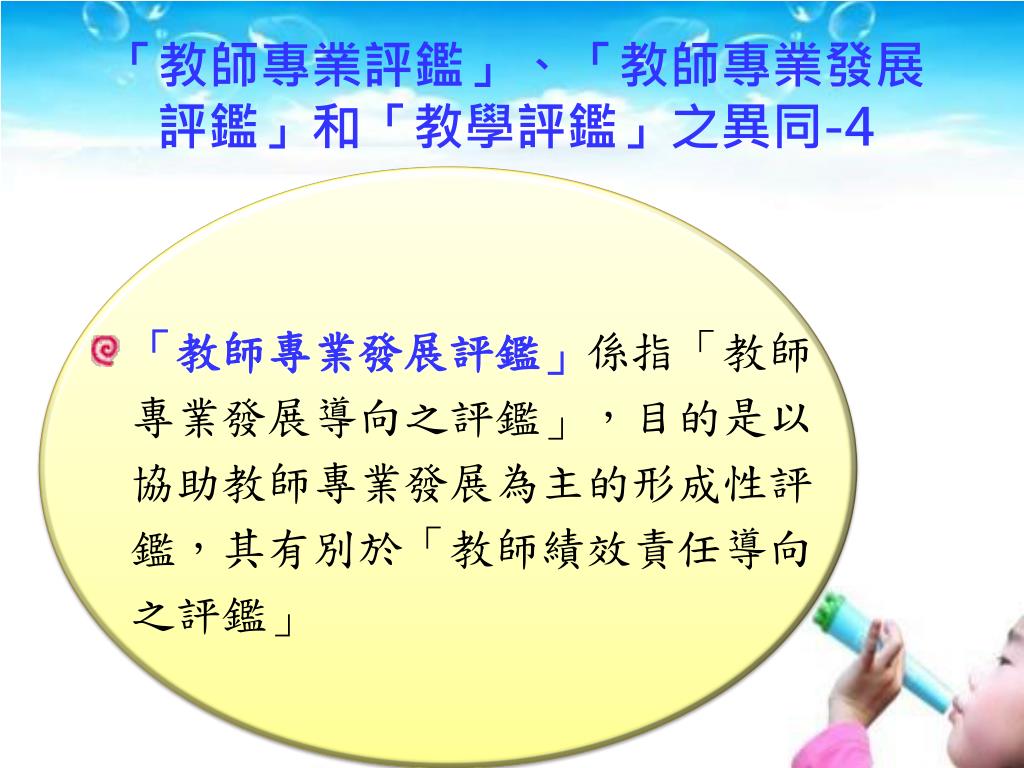 「教師專業評鑑」、「教師專業發展評鑑」和「教學評鑑」之異同-4

「教師專業發展評鑑」係指「教師專業發展導向之評鑑」，目的是以協助教師專業發展為主的形成性評鑑，其有別於「教師績效責任導向之評鑑」